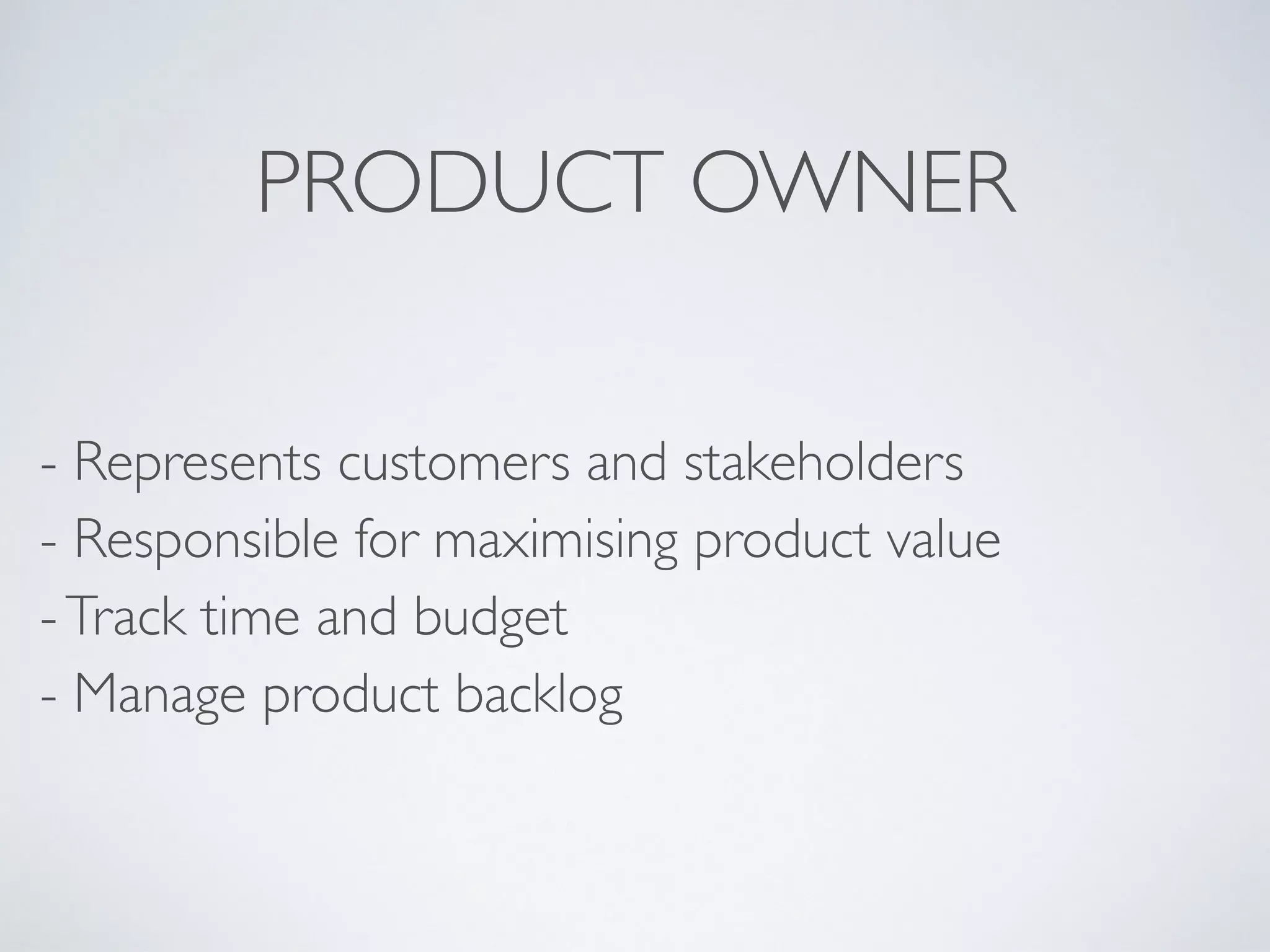 PRODUCT OWNER

- Represents customers and stakeholders
- Responsible for maximising product value
- Track time and budget
- Manage product backlog